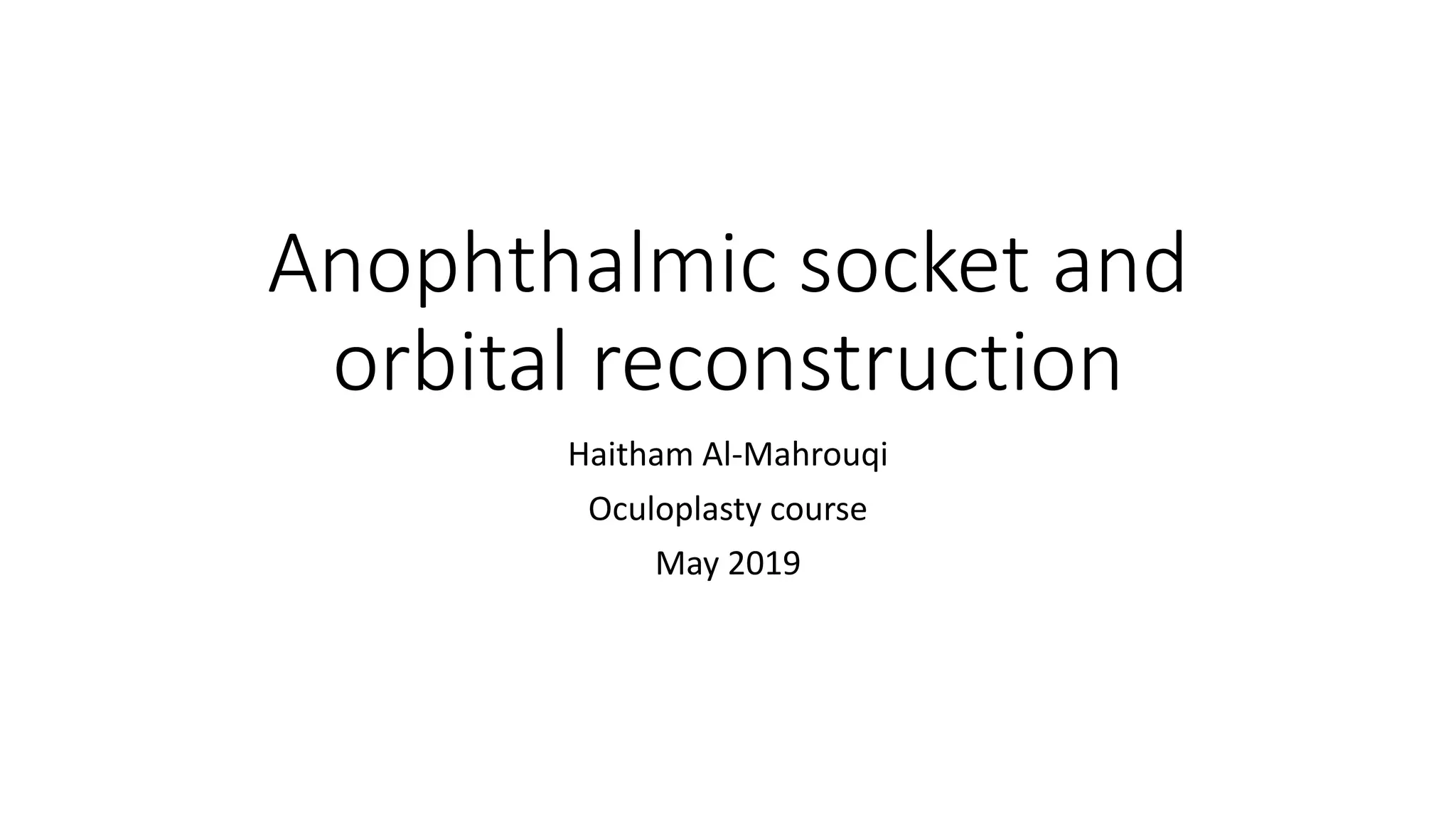 Anophthalmic socket and orbital reconstruction

Haitham Al-Mahrouqi

Oculoplasty course

May 2019